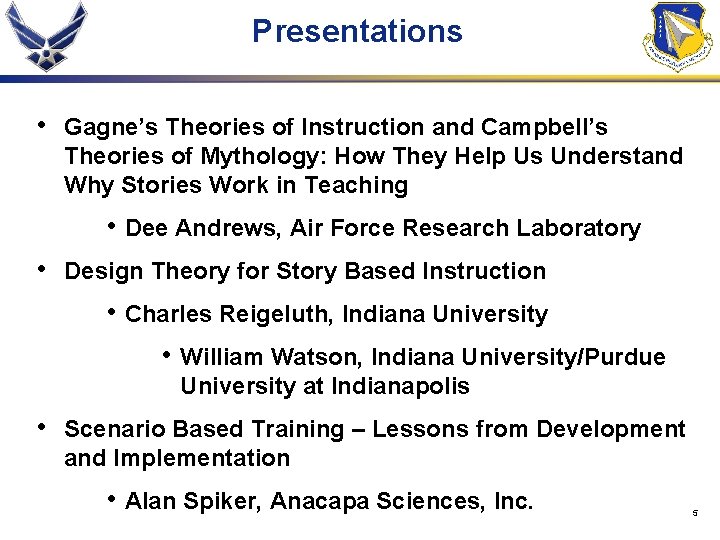 Presentations

• Gagne's Theories of Instruction and Campbell's Theories of Mythology: How They Help Us Understand Why Stories Work in Teaching

• Dee Andrews, Air Force Research Laboratory

• Design Theory for Story Based Instruction

• Charles Reigeluth, Indiana University

• William Watson, Indiana University/Purdue University at Indianapolis

• Scenario Based Training – Lessons from Development and Implementation

• Alan Spiker, Anacapa Sciences, Inc.

5